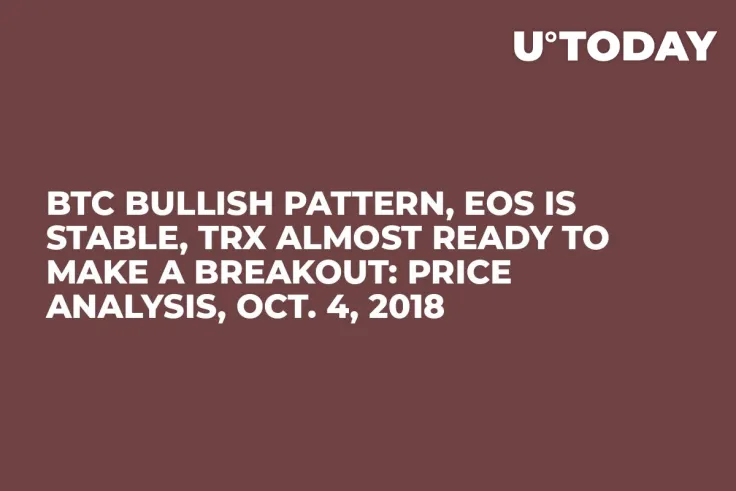 U°TODAY

BTC BULLISH PATTERN, EOS IS STABLE, TRX ALMOST READY TO MAKE A BREAKOUT: PRICE ANALYSIS, OCT. 4, 2018